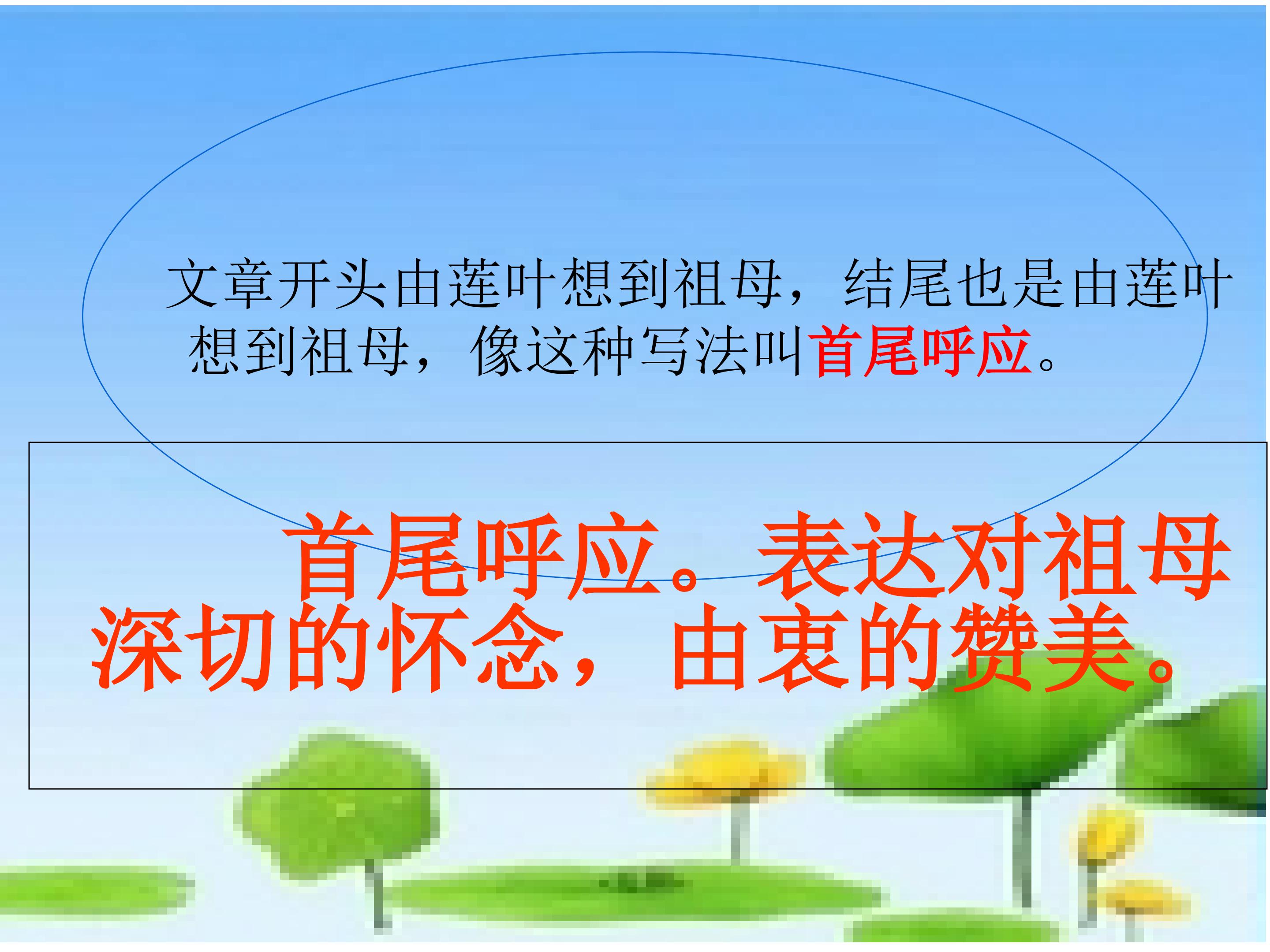 文章开头由莲叶想到祖母，结尾也是由莲叶想到祖母，像这种写法叫首尾呼应。

首尾呼应。表达对祖母深切的怀念，由衷的赞美。